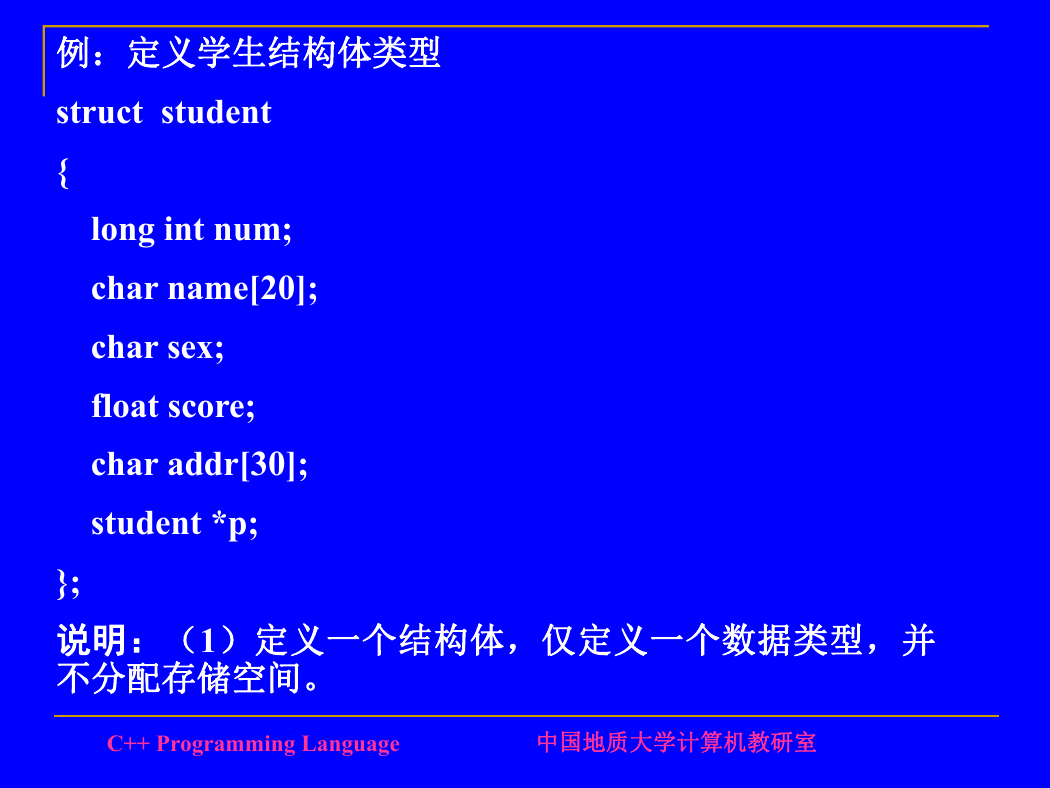 例：定义学生结构体类型

struct student

{

long int num;

char name[20];

char sex;

float score;

char addr[30];

student *p;

};

说明：（1）定义一个结构体，仅定义一个数据类型，并不分配存储空间。

C++ Programming Language

中国地质大学计算机教研室